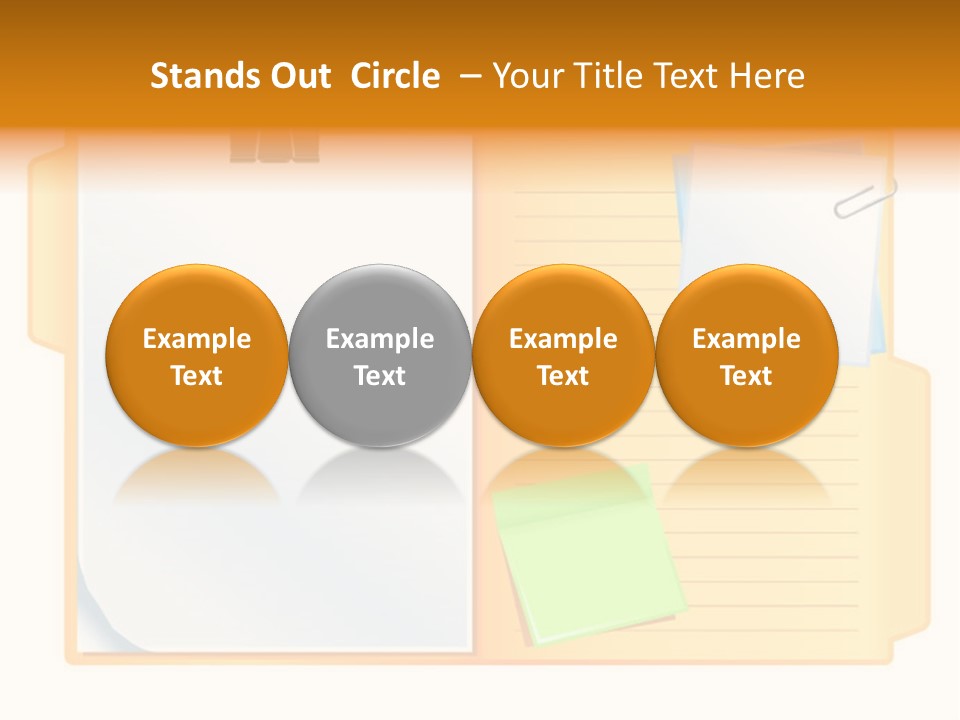 Stands Out Circle – Your Title Text Here

Example Text

Example Text

Example Text

Example Text